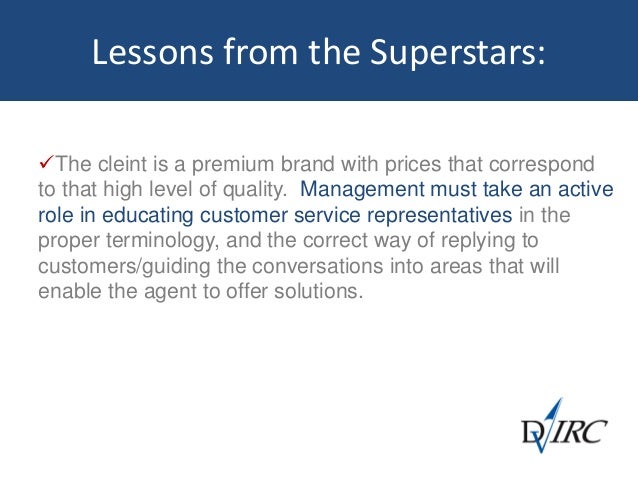 Lessons from the Superstars:

✓The cleint is a premium brand with prices that correspond to that high level of quality. Management must take an active role in educating customer service representatives in the proper terminology, and the correct way of replying to customers/guiding the conversations into areas that will enable the agent to offer solutions.

DVIRC